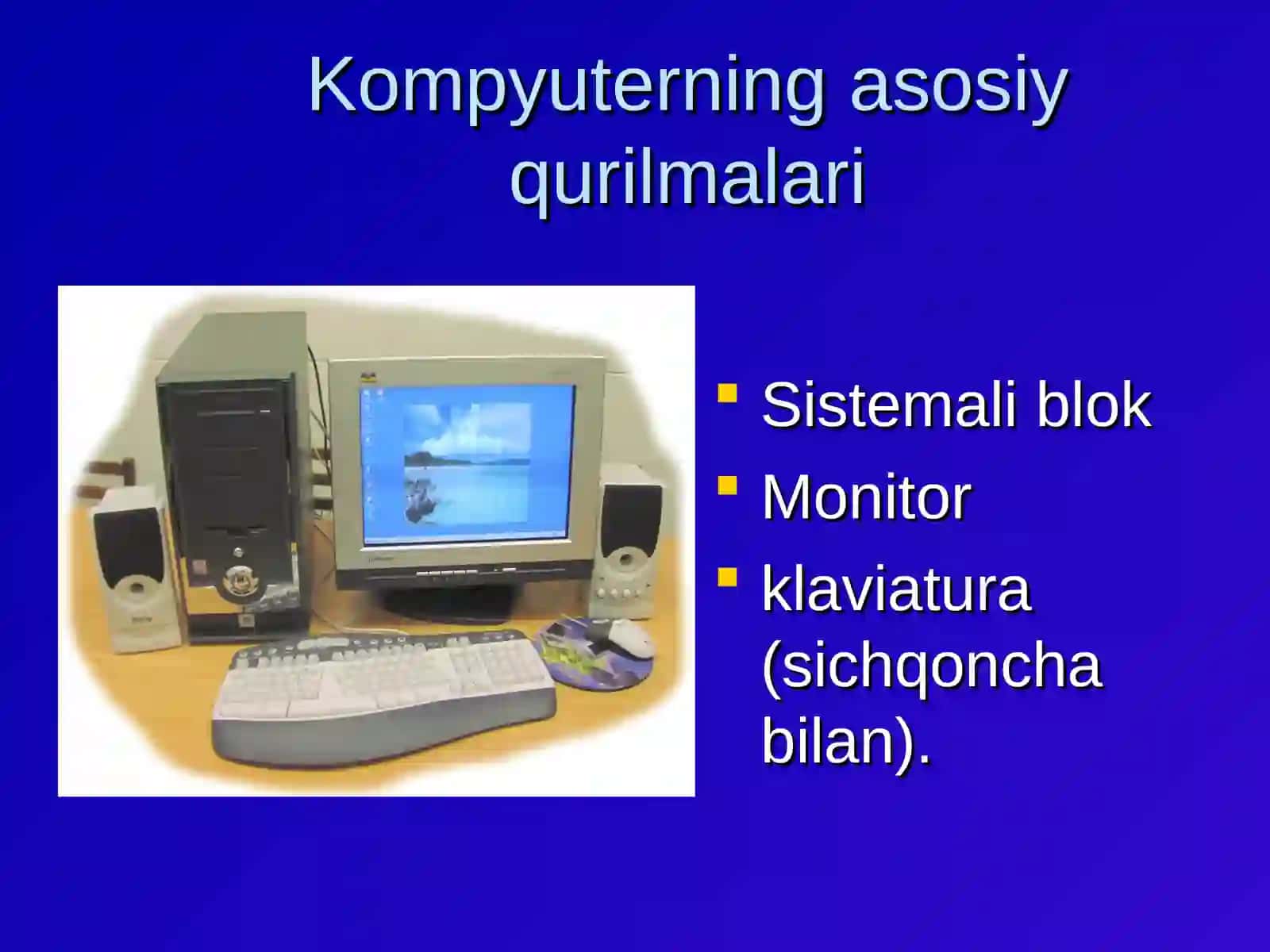 Kompyuterning asosiy qurilmalari

- Sistemali blok
- Monitor
- klaviatura (sichqoncha bilan).